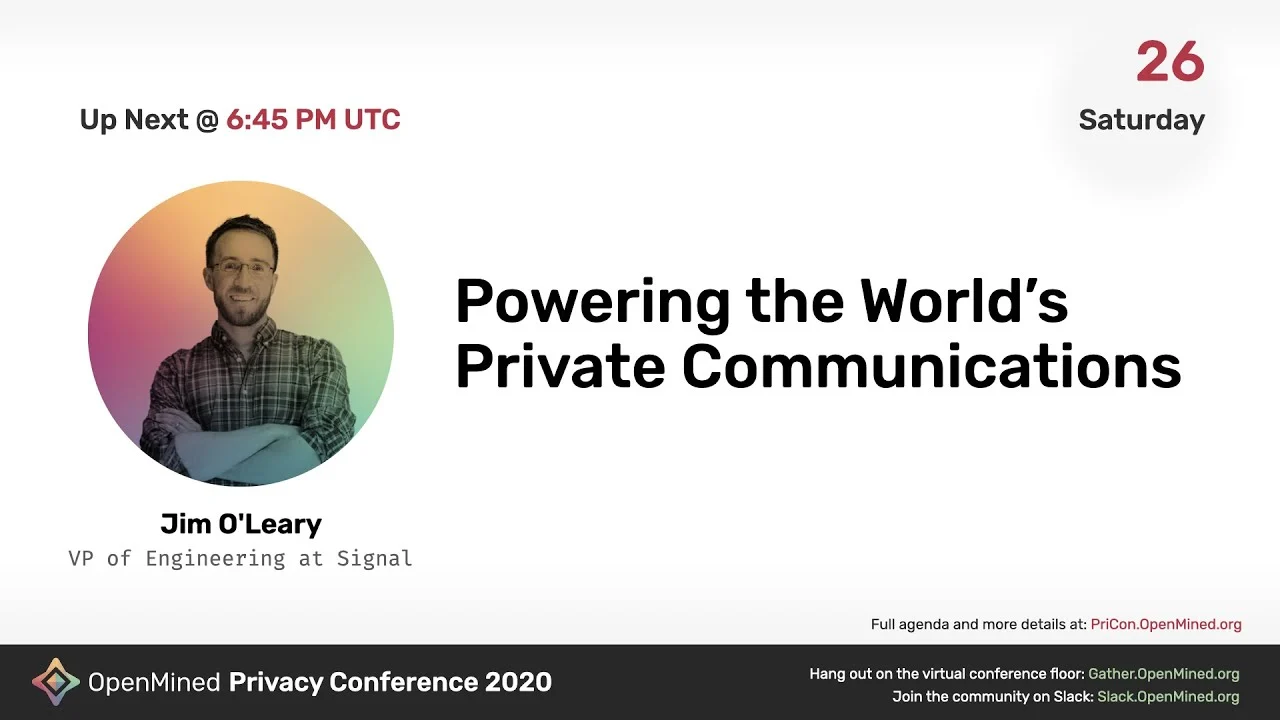 Up Next @ 6:45 PM UTC

26
Saturday

Powering the World's Private Communications

Jim O'Leary
VP of Engineering at Signal

Full agenda and more details at: PriCon.OpenMined.org

OpenMined Privacy Conference 2020

Hang out on the virtual conference floor: Gather.OpenMined.org
Join the community on Slack: Slack.OpenMined.org